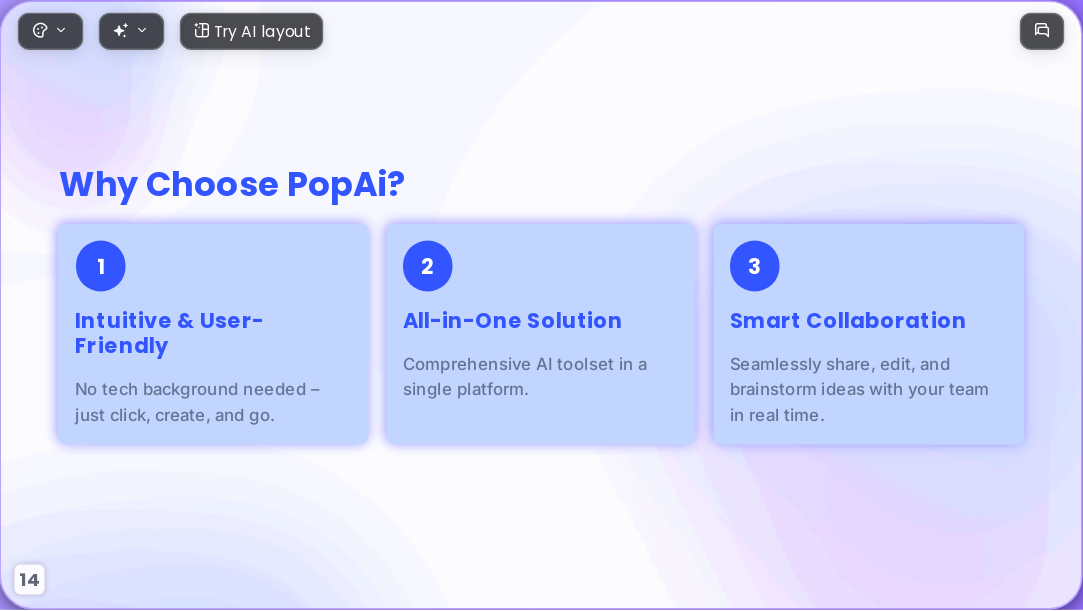 Try AI layout

Why Choose PopAi?

1

Intuitive & User-Friendly

No tech background needed – just click, create, and go.

2

All-in-One Solution

Comprehensive AI toolset in a single platform.

3

Smart Collaboration

Seamlessly share, edit, and brainstorm ideas with your team in real time.

14